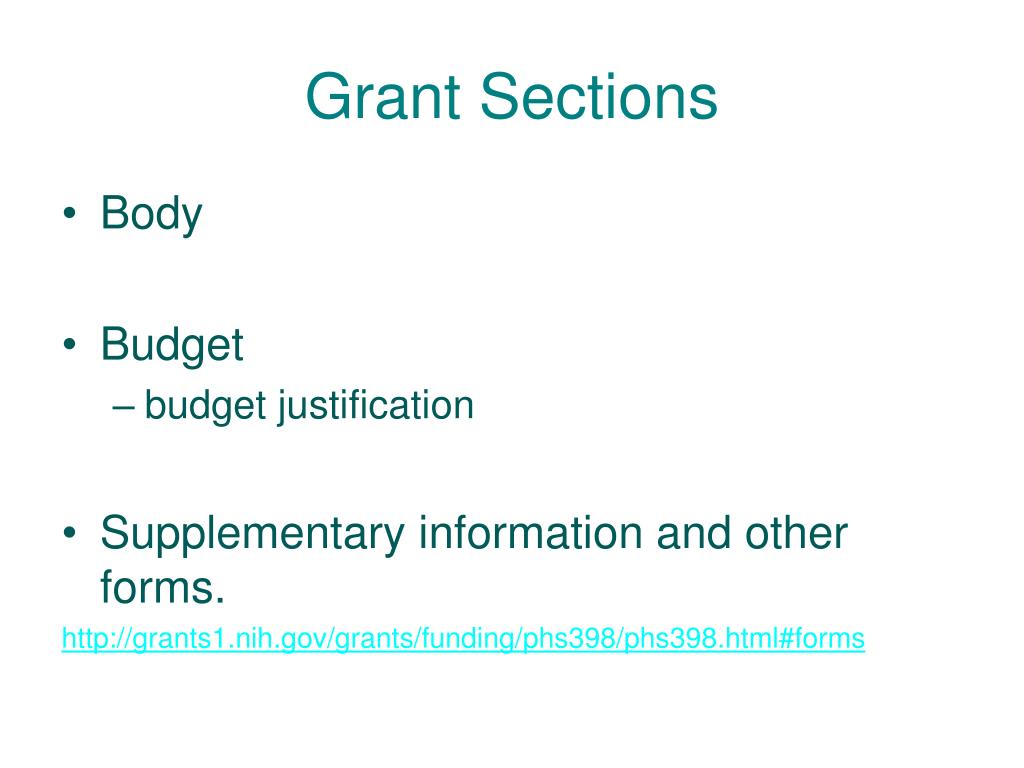 Grant Sections

• Body

• Budget
– budget justification

• Supplementary information and other forms.

http://grants1.nih.gov/grants/funding/phs398/phs398.html#forms